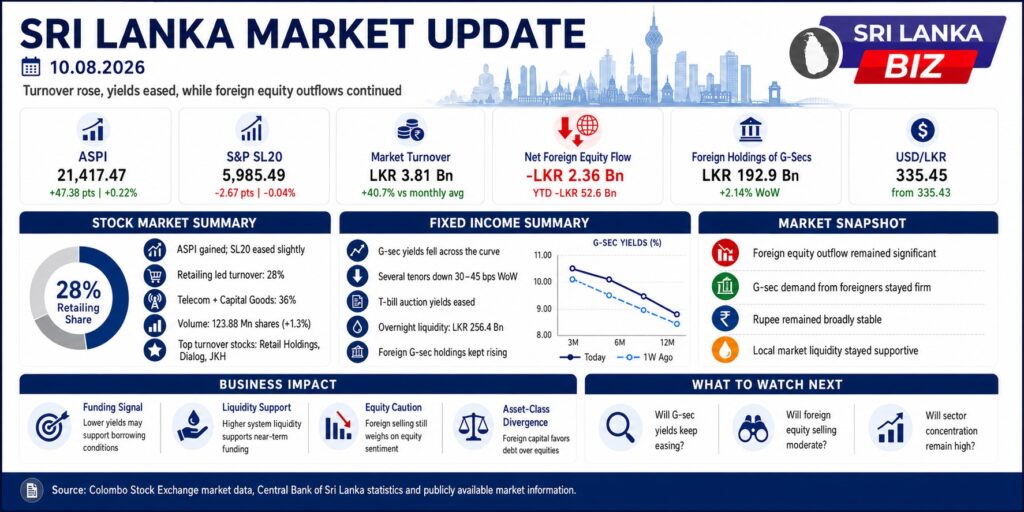 SRI LANKA MARKET UPDATE

10.08.2026

Turnover rose, yields eased, while foreign equity outflows continued

SRI LANKA BIZ

ASPI
21,417.47
+47.38 pts | +0.22%

S&P SL20
5,985.49
-2.67 pts | -0.04%

Market Turnover
LKR 3.81 Bn
+40.7% vs monthly avg

Net Foreign Equity Flow
-LKR 2.36 Bn
YTD -LKR 52.6 Bn

Foreign Holdings of G-Secs
LKR 192.9 Bn
+2.14% WoW

USD/LKR
335.45
from 335.43

STOCK MARKET SUMMARY

28% Retailing Share

ASPI gained; SL20 eased slightly

Retailing led turnover: 28%

Telecom + Capital Goods: 36%

Volume: 123.88 Mn shares (+1.3%)

Top turnover stocks: Retail Holdings, Dialog, JKH

FIXED INCOME SUMMARY

G-sec yields fell across the curve

Several tenors down 30–45 bps WoW

T-bill auction yields eased

Overnight liquidity: LKR 256.4 Bn

Foreign G-sec holdings kept rising

G-SEC YIELDS (%)

11.00
10.00
9.00
8.00

3M 6M 12M

Today 1W Ago

MARKET SNAPSHOT

Foreign equity outflow remained significant

G-sec demand from foreigners stayed firm

Rupee remained broadly stable

Local market liquidity stayed supportive

BUSINESS IMPACT

Funding Signal
Lower yields may support borrowing conditions

Liquidity Support
Higher system liquidity supports near-term funding

Equity Caution
Foreign selling still weighs on equity sentiment

Asset-Class Divergence
Foreign capital favors debt over equities

WHAT TO WATCH NEXT

Will G-sec yields keep easing?

Will foreign equity selling moderate?

Will sector concentration remain high?

Source: Colombo Stock Exchange market data, Central Bank of Sri Lanka statistics and publicly available market information.